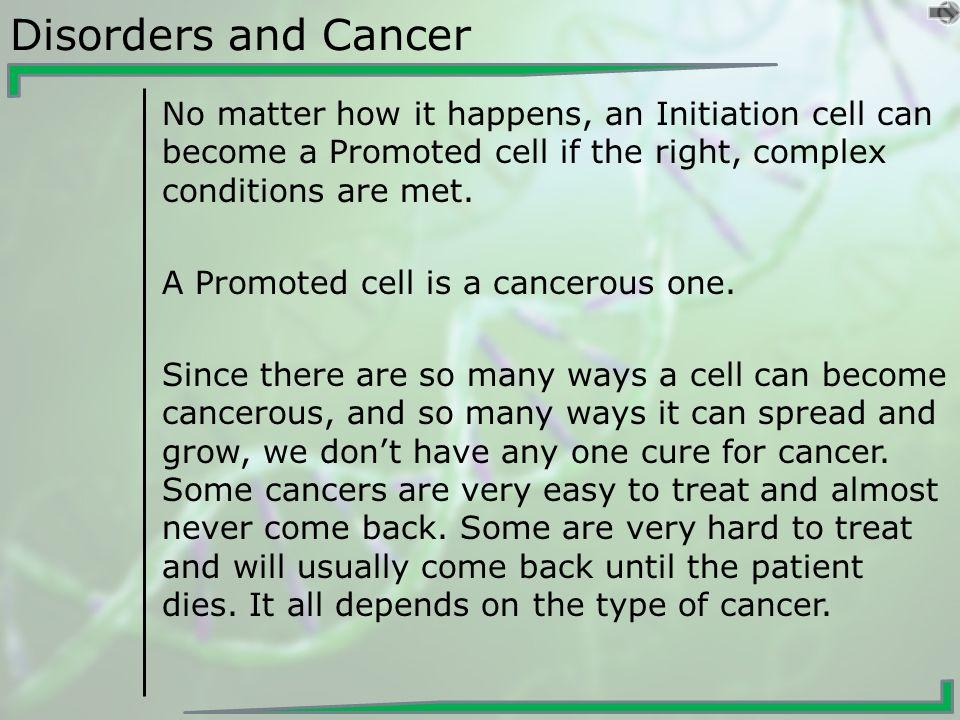 Disorders and Cancer

No matter how it happens, an Initiation cell can become a Promoted cell if the right, complex conditions are met.

A Promoted cell is a cancerous one.

Since there are so many ways a cell can become cancerous, and so many ways it can spread and grow, we don't have any one cure for cancer. Some cancers are very easy to treat and almost never come back. Some are very hard to treat and will usually come back until the patient dies. It all depends on the type of cancer.